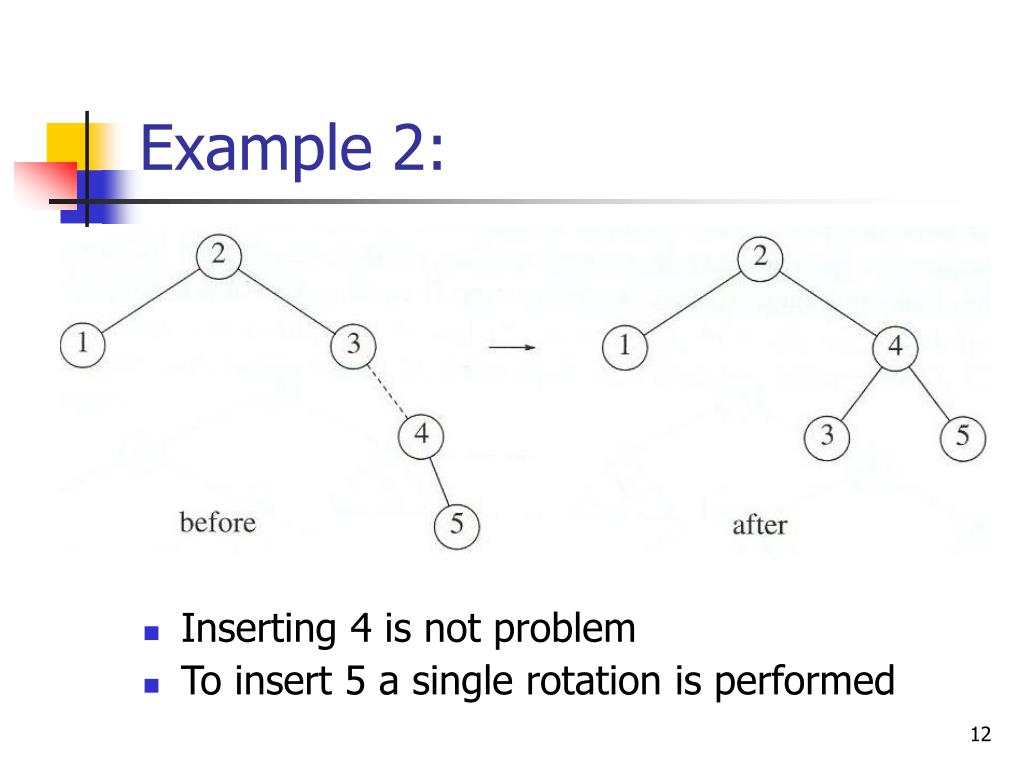 Example 2:

2

1

3

4

5

before

2

1

4

3

5

after

- Inserting 4 is not problem
- To insert 5 a single rotation is performed

12